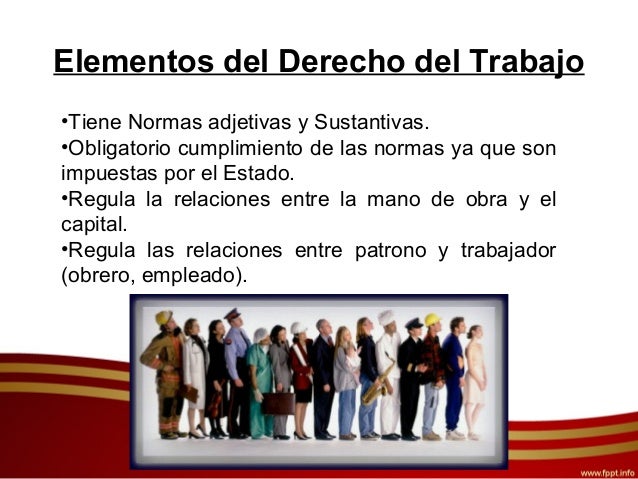 Elementos del Derecho del Trabajo

•Tiene Normas adjetivas y Sustantivas.
•Obligatorio cumplimiento de las normas ya que son impuestas por el Estado.
•Regula la relaciones entre la mano de obra y el capital.
•Regula las relaciones entre patrono y trabajador (obrero, empleado).

www.fppt.info